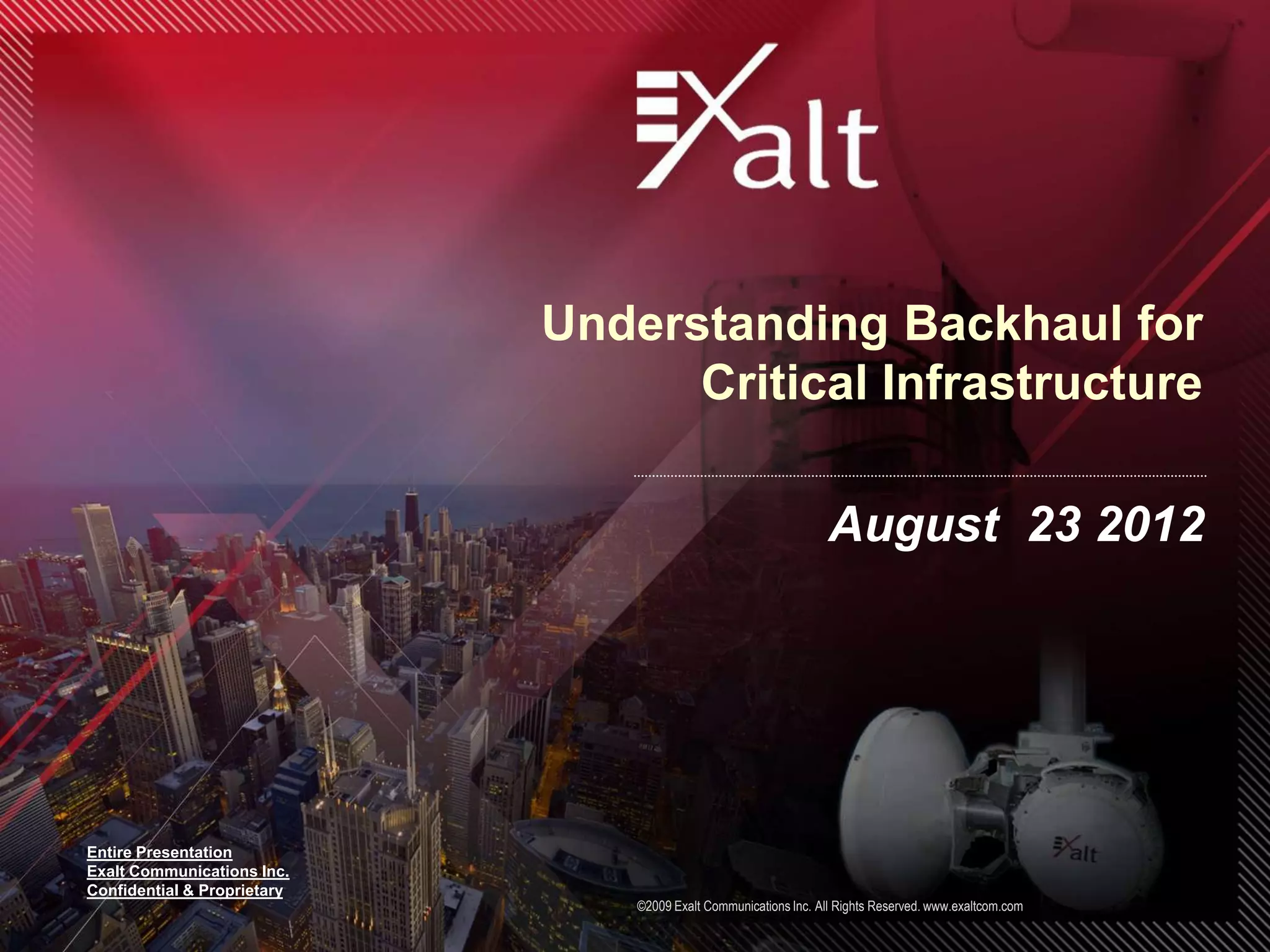 Exalt

Understanding Backhaul for Critical Infrastructure

August 23 2012

Exalt

Entire Presentation
Exalt Communications Inc.
Confidential & Proprietary

©2009 Exalt Communications Inc. All Rights Reserved. www.exaltcom.com